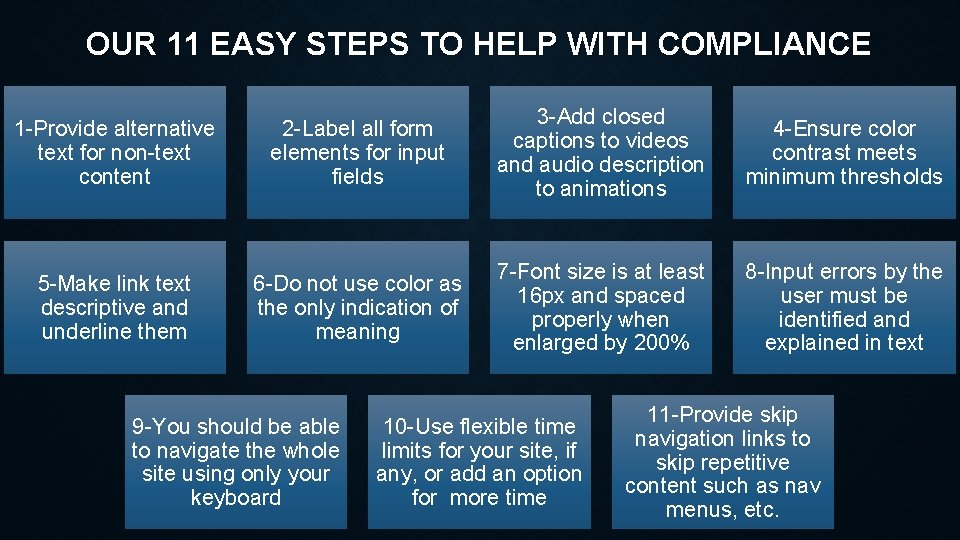 OUR 11 EASY STEPS TO HELP WITH COMPLIANCE

1-Provide alternative text for non-text content

2-Label all form elements for input fields

3-Add closed captions to videos and audio description to animations

4-Ensure color contrast meets minimum thresholds

5-Make link text descriptive and underline them

6-Do not use color as the only indication of meaning

7-Font size is at least 16px and spaced properly when enlarged by 200%

8-Input errors by the user must be identified and explained in text

9-You should be able to navigate the whole site using only your keyboard

10-Use flexible time limits for your site, if any, or add an option for more time

11-Provide skip navigation links to skip repetitive content such as nav menus, etc.